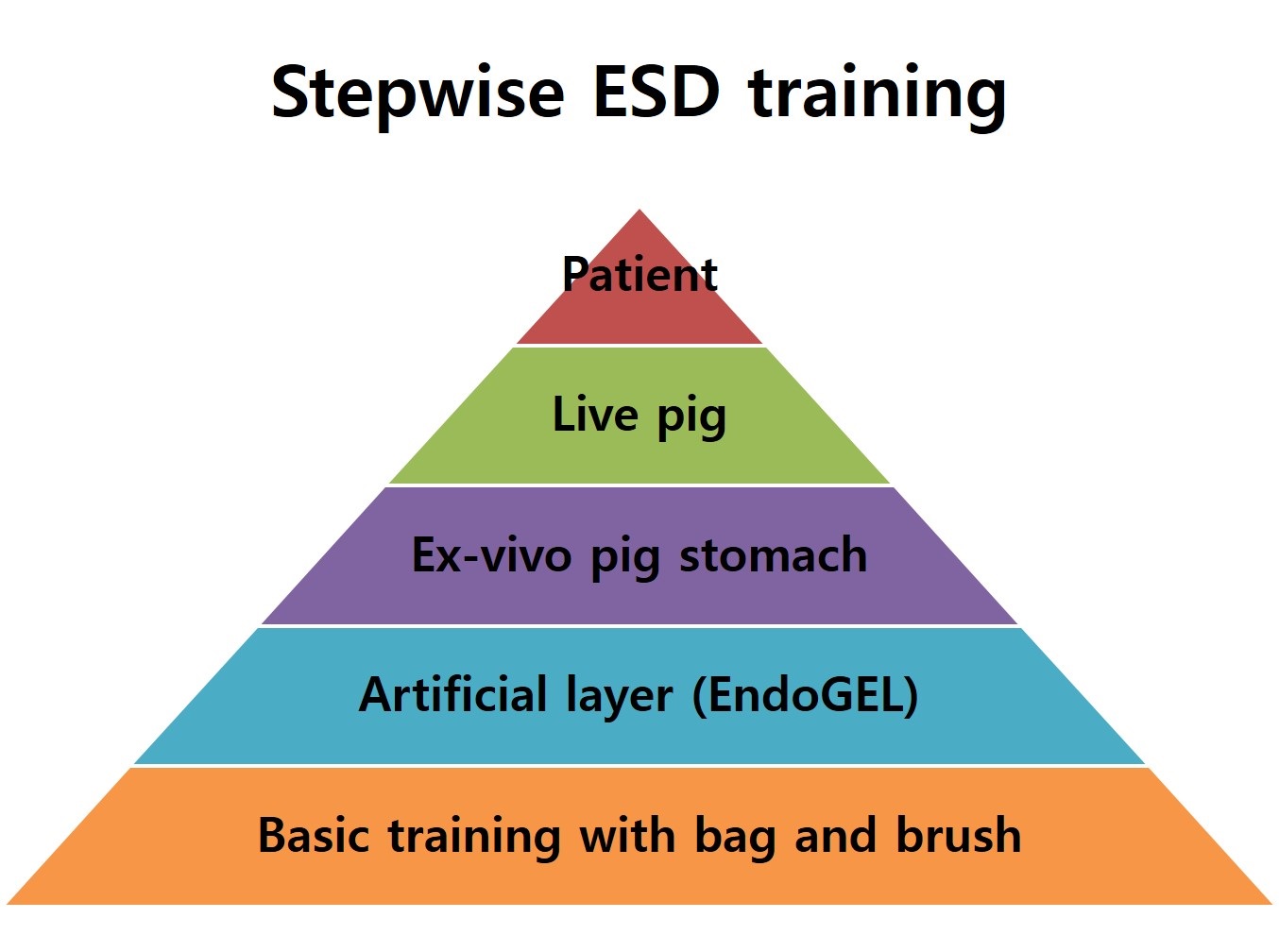 Stepwise ESD training

Patient

Live pig

Ex-vivo pig stomach

Artificial layer (EndoGEL)

Basic training with bag and brush